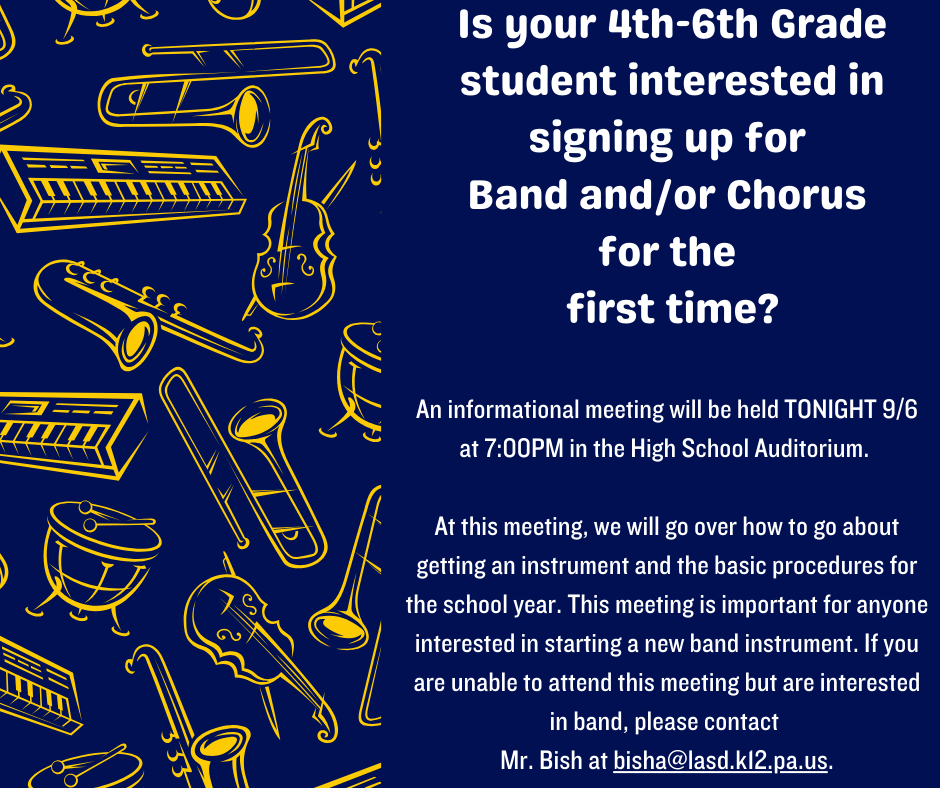 Is your 4th-6th Grade student interested in signing up for Band and/or Chorus for the first time?

An informational meeting will be held TONIGHT 9/6 at 7:00PM in the High School Auditorium.

At this meeting, we will go over how to go about getting an instrument and the basic procedures for the school year. This meeting is important for anyone interested in starting a new band instrument. If you are unable to attend this meeting but are interested in band, please contact Mr. Bish at bisha@lasd.k12.pa.us.